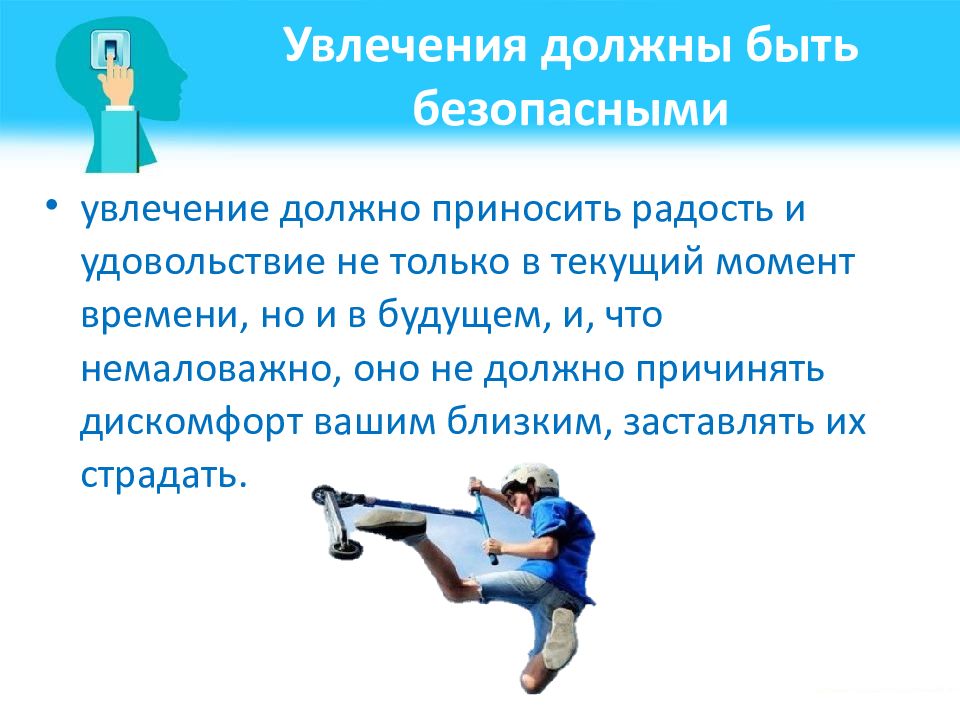 Увлечения должны быть безопасными

• увлечение должно приносить радость и удовольствие не только в текущий момент времени, но и в будущем, и, что немаловажно, оно не должно причинять дискомфорт вашим близким, заставлять их страдать.